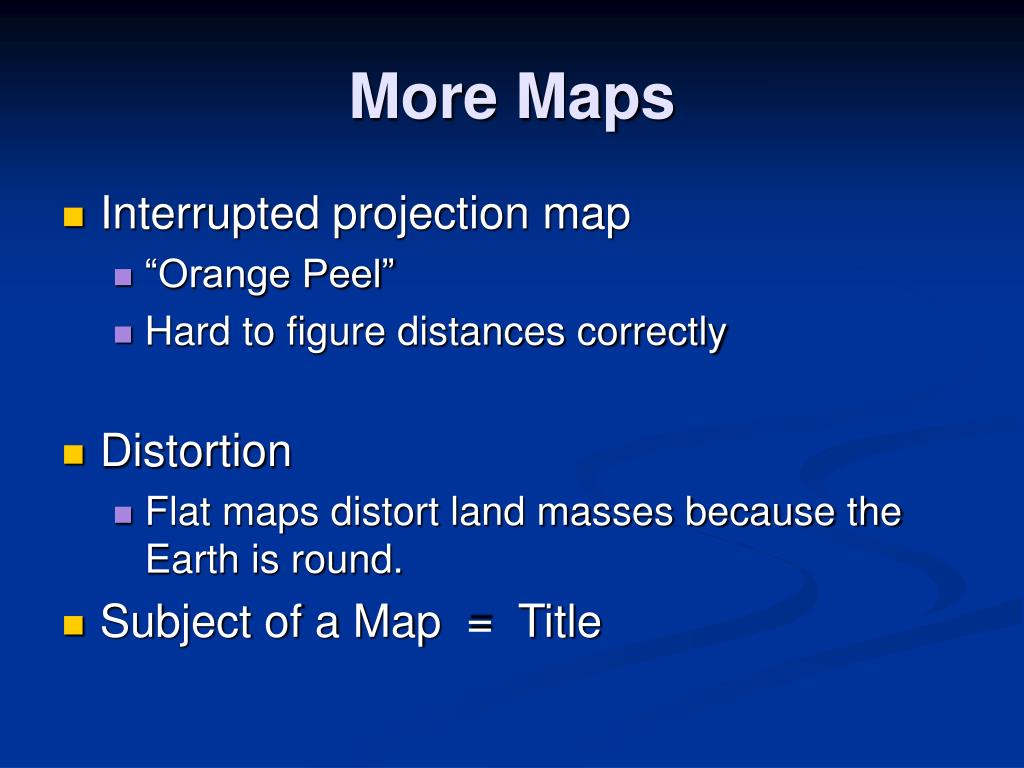 More Maps

Interrupted projection map

“Orange Peel”

Hard to figure distances correctly

Distortion

Flat maps distort land masses because the Earth is round.

Subject of a Map = Title